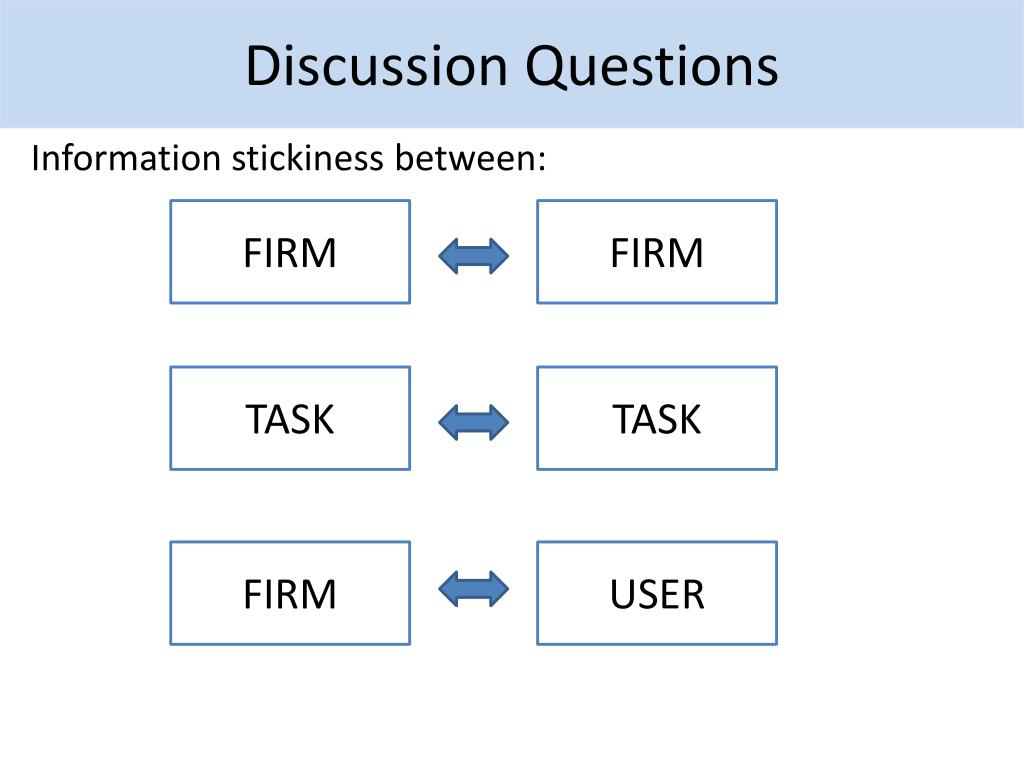 Discussion Questions

Information stickiness between:

FIRM

FIRM

TASK

TASK

FIRM

USER